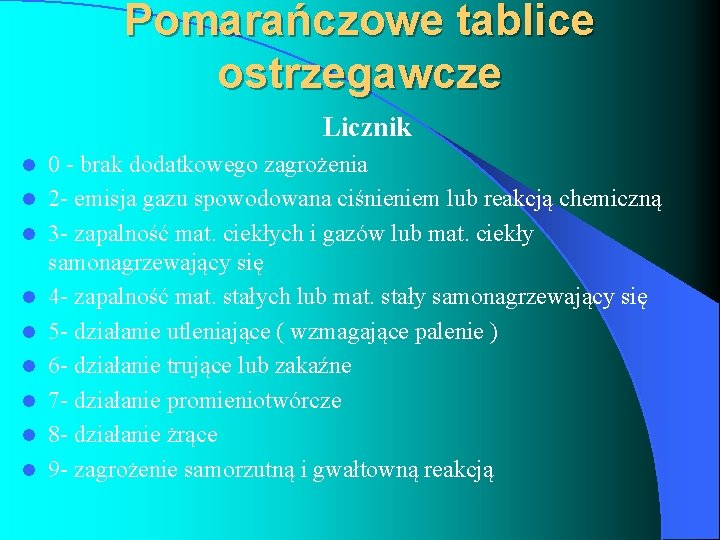 Pomarańczowe tablice ostrzegawcze

Licznik

- 0 - brak dodatkowego zagrożenia
- 2- emisja gazu spowodowana ciśnieniem lub reakcją chemiczną
- 3- zapalność mat. ciekłych i gazów lub mat. ciekły samonagrzewający się
- 4- zapalność mat. stałych lub mat. stały samonagrzewający się
- 5- działanie utleniające ( wzmagające palenie )
- 6- działanie trujące lub zakaźne
- 7- działanie promieniotwórcze
- 8- działanie żrące
- 9- zagrożenie samorzutną i gwałtowną reakcją